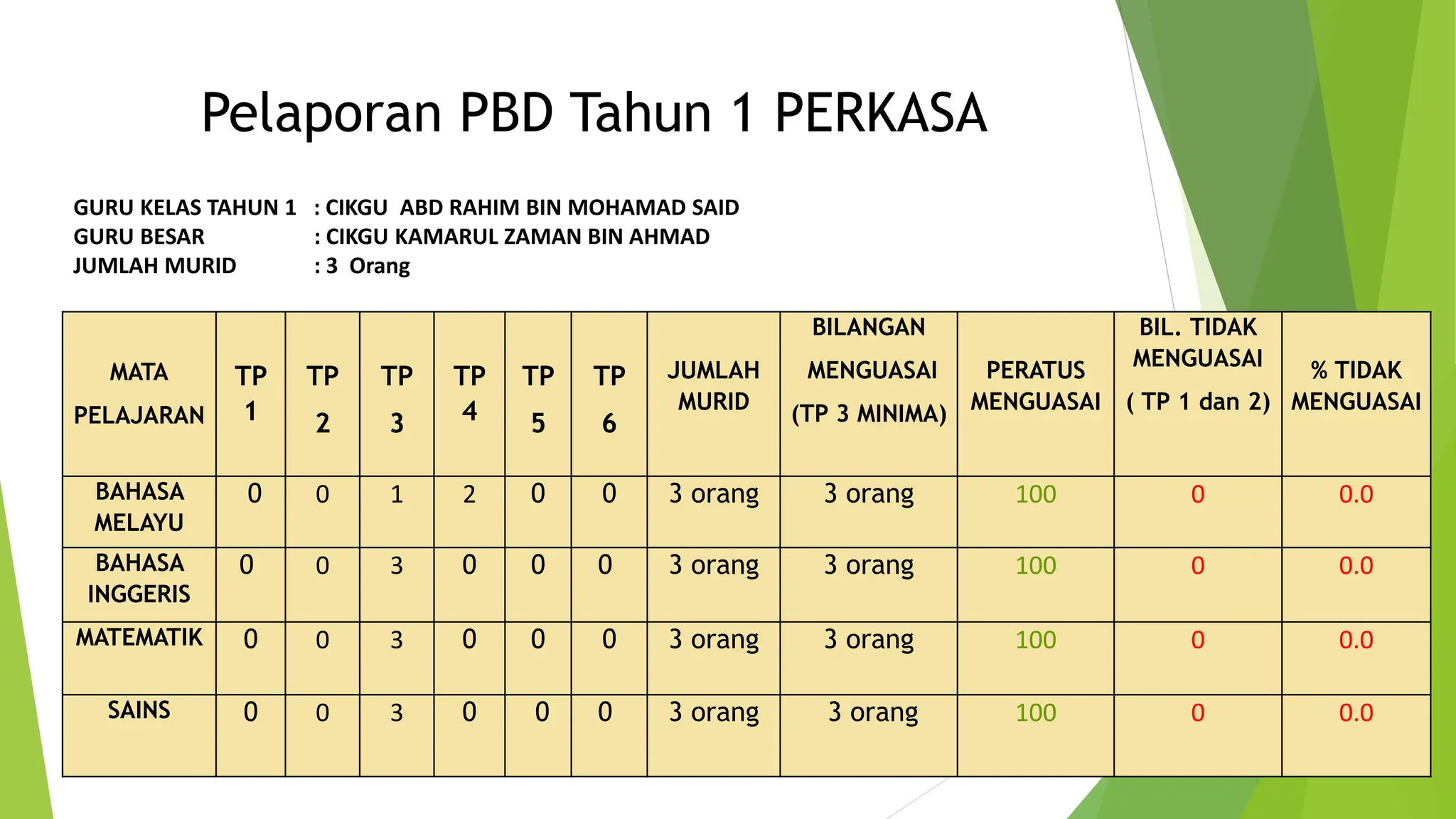 Pelaporan PBD Tahun 1 PERKASA

GURU KELAS TAHUN 1 : CIKGU ABD RAHIM BIN MOHAMAD SAID
GURU BESAR : CIKGU KAMARUL ZAMAN BIN AHMAD
JUMLAH MURID : 3 Orang

| MATA PELAJARAN | TP 1 | TP 2 | TP 3 | TP 4 | TP 5 | TP 6 | JUMLAH MURID | BILANGAN MENGUASAI (TP 3 MINIMA) | PERATUS MENGUASAI | BIL. TIDAK MENGUASAI ( TP 1 dan 2) | % TIDAK MENGUASAI |
|---|---|---|---|---|---|---|---|---|---|---|---|
| BAHASA MELAYU | 0 | 0 | 1 | 2 | 0 | 0 | 3 orang | 3 orang | 100 | 0 | 0.0 |
| BAHASA INGGERIS | 0 | 0 | 3 | 0 | 0 | 0 | 3 orang | 3 orang | 100 | 0 | 0.0 |
| MATEMATIK | 0 | 0 | 3 | 0 | 0 | 0 | 3 orang | 3 orang | 100 | 0 | 0.0 |
| SAINS | 0 | 0 | 3 | 0 | 0 | 0 | 3 orang | 3 orang | 100 | 0 | 0.0 |